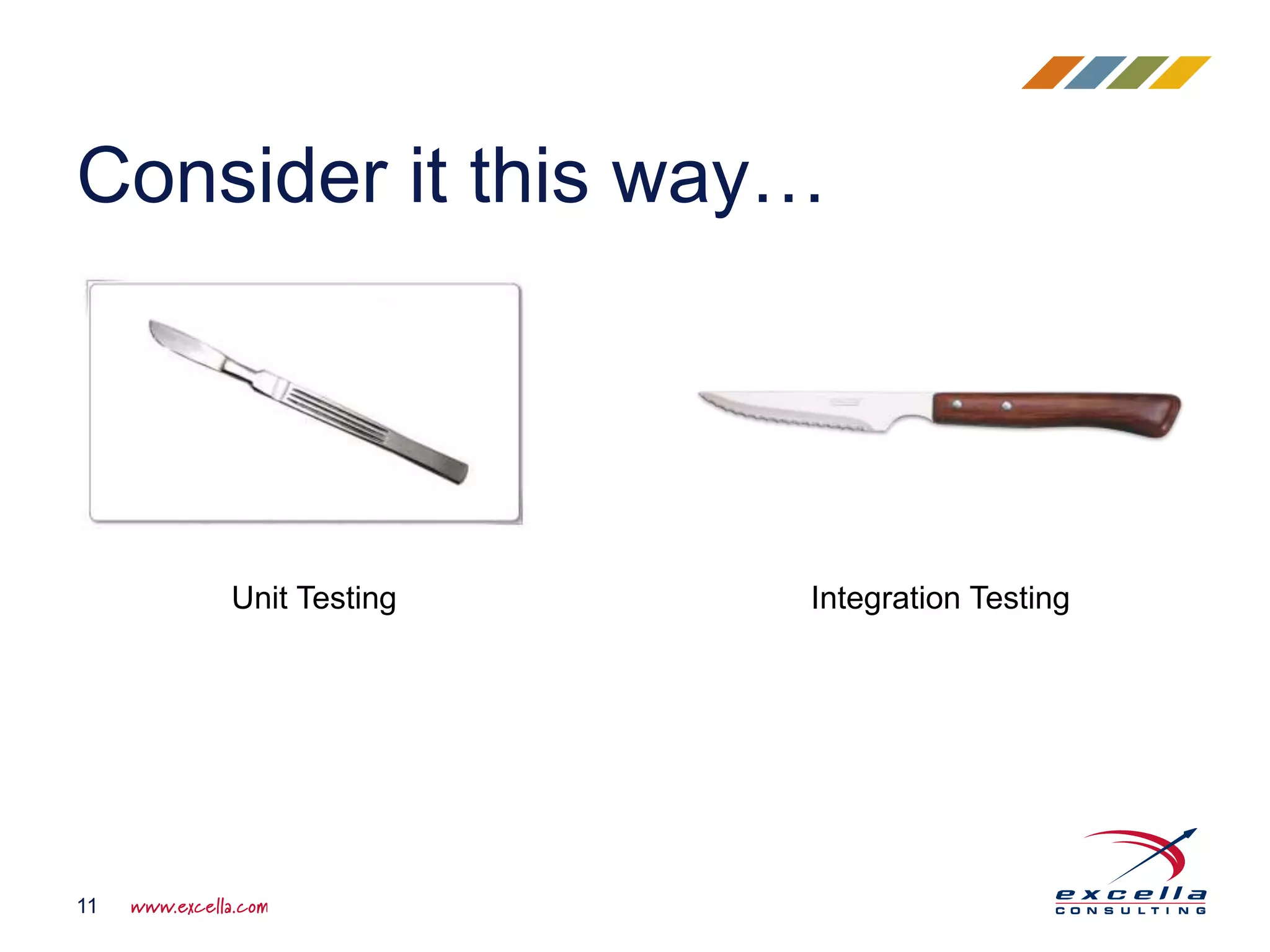 Consider it this way…

Unit Testing

Integration Testing

11 www.excella.com

excella
CONSULTING